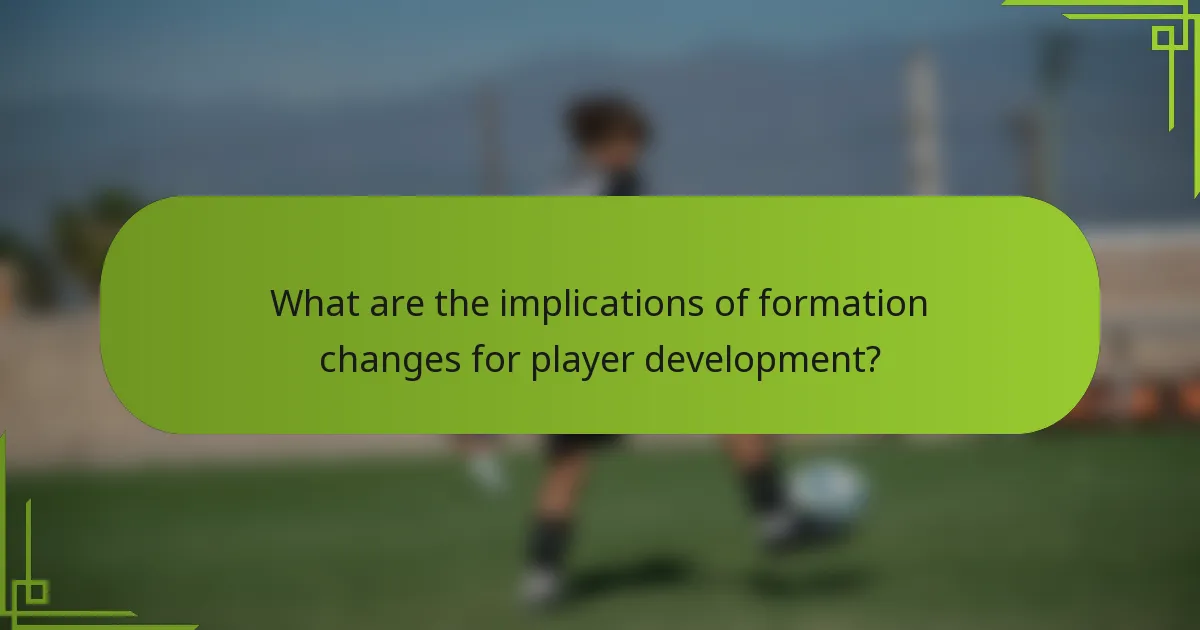 What are the implications of formation changes for player development?